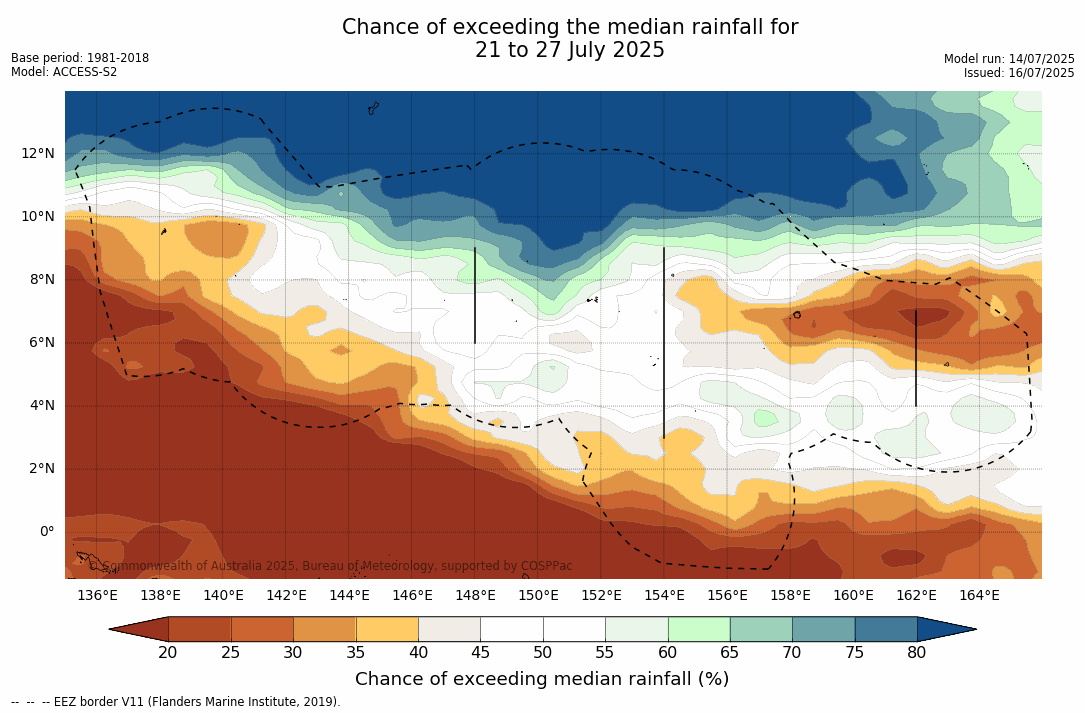 Chance of exceeding the median rainfall for
21 to 27 July 2025

Base period: 1981-2018
Model: ACCESS-S2

Model run: 14/07/2025
Issued: 16/07/2025

12°N
10°N
8°N
6°N
4°N
2°N
0°

© Commonwealth of Australia 2025, Bureau of Meteorology, supported by COSPPac

136°E 138°E 140°E 142°E 144°E 146°E 148°E 150°E 152°E 154°E 156°E 158°E 160°E 162°E 164°E

20 25 30 35 40 45 50 55 60 65 70 75 80

Chance of exceeding median rainfall (%)

-- -- -- EEZ border V11 (Flanders Marine Institute, 2019).